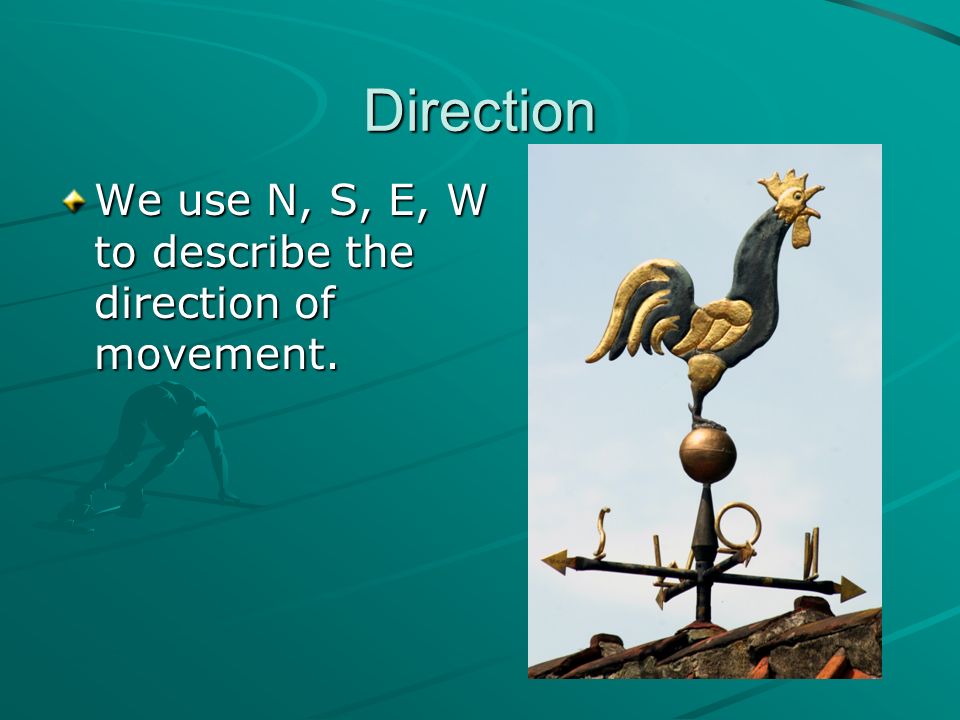 Direction

We use N, S, E, W to describe the direction of movement.

S
O
N